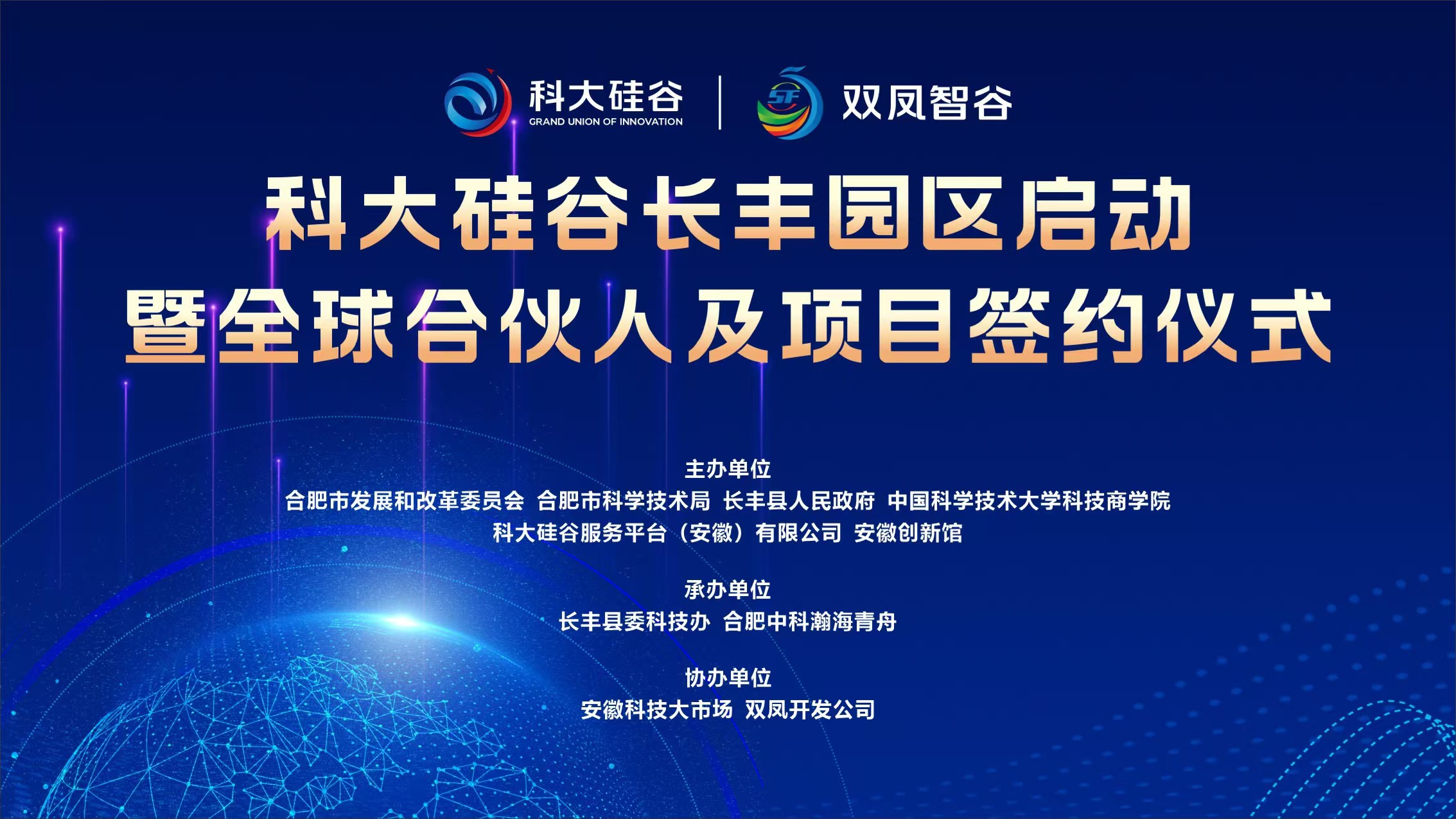 科大硅谷
GRAND UNION OF INNOVATION

SF

双凤智谷

科大硅谷长丰园区启动
暨全球合伙人及项目签约仪式

主办单位
合肥市发展和改革委员会 合肥市科学技术局 长丰县人民政府 中国科学技术大学科技商学院
科大硅谷服务平台（安徽）有限公司 安徽创新馆

承办单位
长丰县委科技办 合肥中科瀚海青舟

协办单位
安徽科技大市场 双凤开发公司